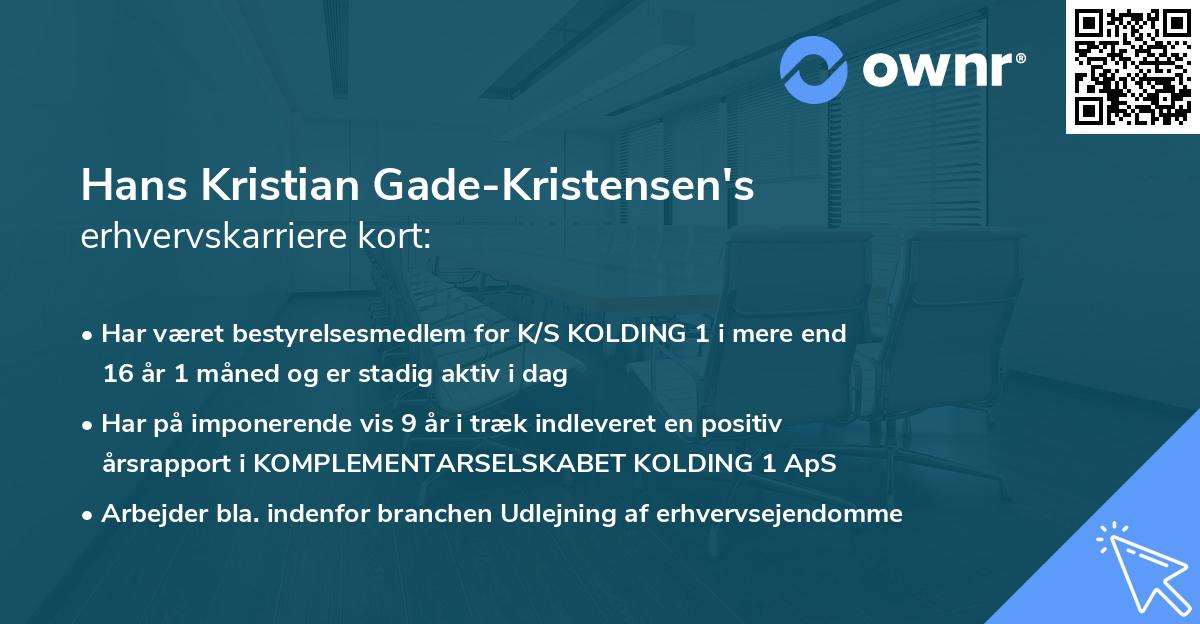 ownr®

Hans Kristian Gade-Kristensen's
erhvervskarriere kort:

• Har været bestyrelsesmedlem for K/S KOLDING 1 i mere end 16 år 1 måned og er stadig aktiv i dag
• Har på imponerende vis 9 år i træk indleveret en positiv årsrapport i KOMPLEMENTARSELSKABET KOLDING 1 ApS
• Arbejder bla. indenfor branchen Udlejning af erhvervsejendomme